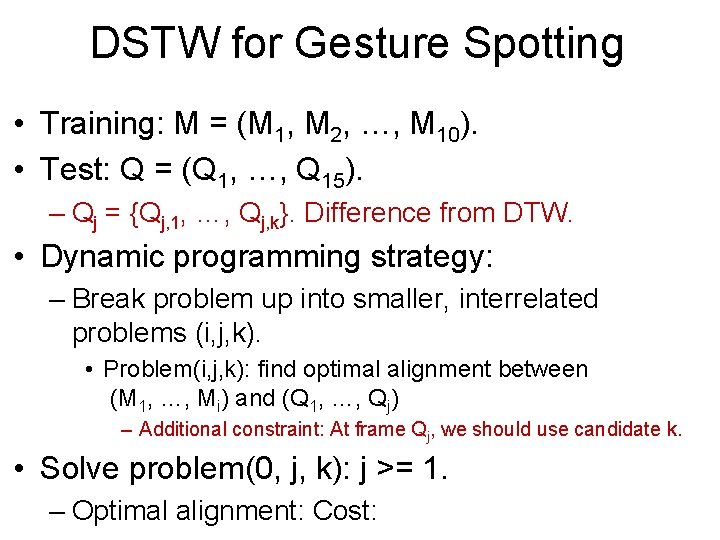 DSTW for Gesture Spotting

• Training: M = ($M_1$, $M_2$, …, $M_{10}$).
• Test: Q = ($Q_1$, …, $Q_{15}$).
– $Q_j$ = {$Q_{j,1}$, …, $Q_{j,k}$}. Difference from DTW.
• Dynamic programming strategy:
– Break problem up into smaller, interrelated problems (i,j,k).
• Problem(i,j,k): find optimal alignment between ($M_1$, …, $M_i$) and ($Q_1$, …, $Q_j$)
– Additional constraint: At frame $Q_j$, we should use candidate k.
• Solve problem(0, j, k): j >= 1.
– Optimal alignment: Cost: